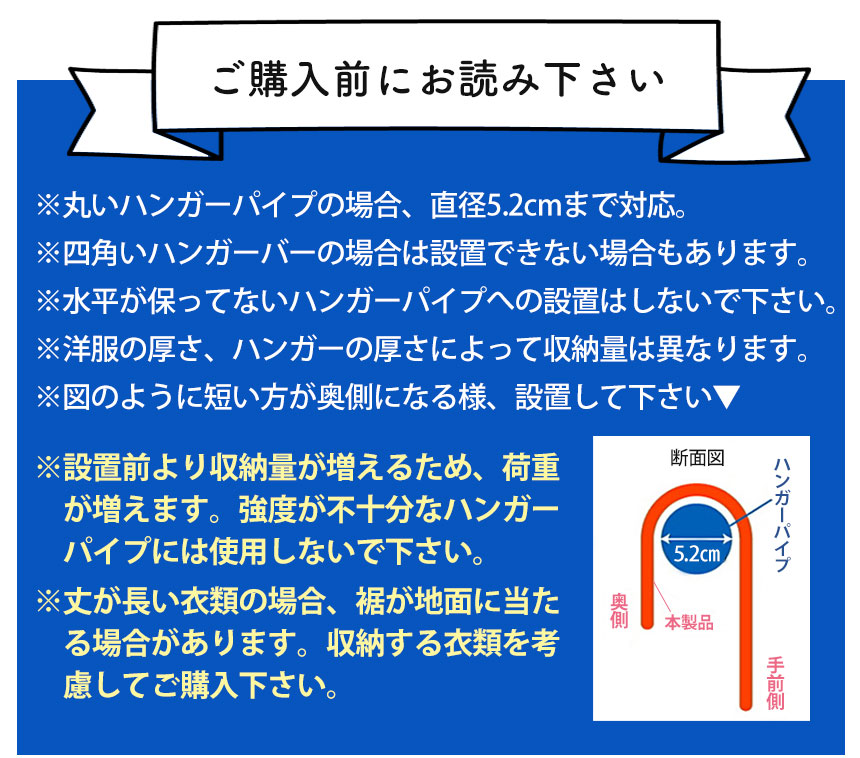 ご購入前にお読み下さい

※丸いハンガーパイプの場合、直径5.2cmまで対応。
※四角いハンガーバーの場合は設置できない場合もあります。
※水平が保ってないハンガーパイプへの設置はしないで下さい。
※洋服の厚さ、ハンガーの厚さによって収納量は異なります。
※図のように短い方が奥側になる様、設置して下さい▼

※設置前より収納量が増えるため、荷重が増えます。強度が不十分なハンガーパイプには使用しないで下さい。
※丈が長い衣類の場合、裾が地面に当たる場合があります。収納する衣類を考慮してご購入下さい。

断面図
ハンガーパイプ
5.2cm
奥側
本製品
手前側